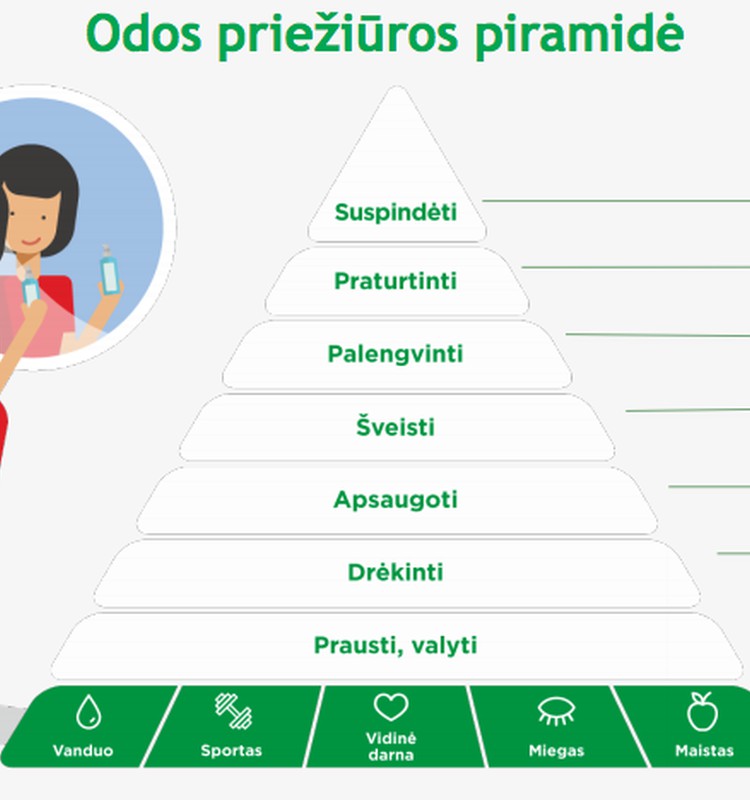 Odos priežiūros piramidė

Suspindėti

Praturtinti

Palengvinti

Šveisti

Apsaugoti

Drėkinti

Prausti, valyti

Vanduo

Sportas

Vidinė darna

Miegas

Maistas